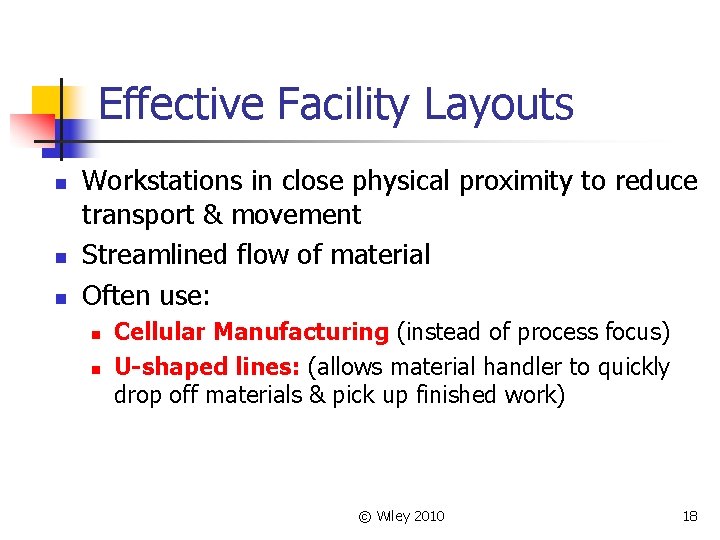 Effective Facility Layouts

• Workstations in close physical proximity to reduce transport & movement
• Streamlined flow of material
• Often use:
  • Cellular Manufacturing (instead of process focus)
  • U-shaped lines: (allows material handler to quickly drop off materials & pick up finished work)

© Wiley 2010

18